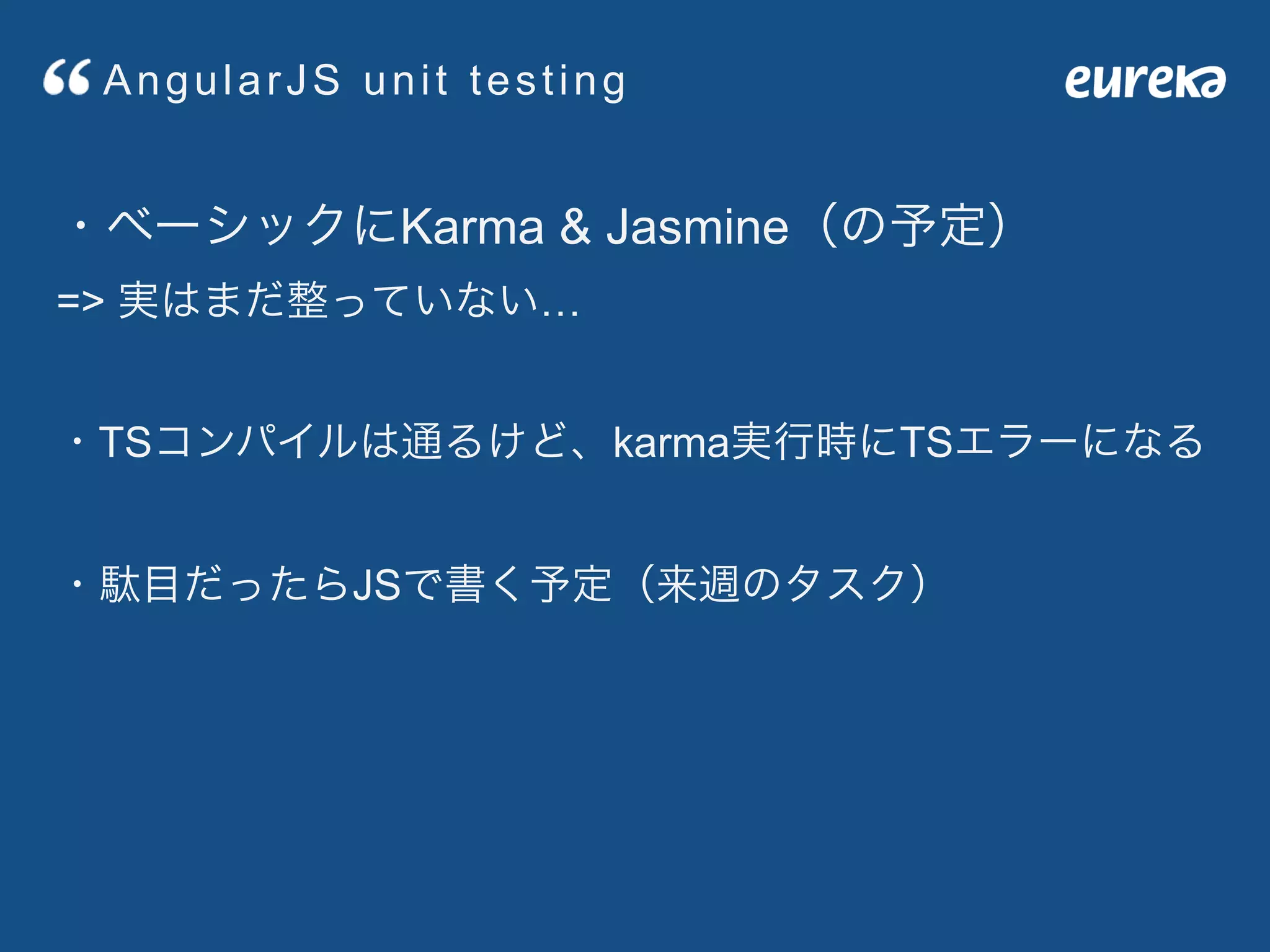 “ AngularJS unit testing

eureka

・ベーシックにKarma & Jasmine（の予定）
=> 実はまだ整っていない…

・TSコンパイルは通るけど、karma実行時にTSエラーになる

・駄目だったらJSで書く予定（来週のタスク）